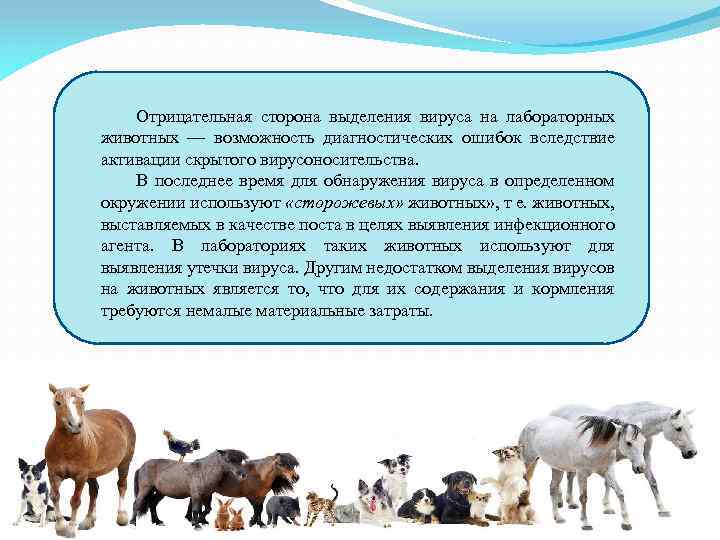 Отрицательная сторона выделения вируса на лабораторных животных — возможность диагностических ошибок вследствие активации скрытого вирусоносительства.

В последнее время для обнаружения вируса в определенном окружении используют «сторожевых» животных», т е. животных, выставляемых в качестве поста в целях выявления инфекционного агента. В лабораториях таких животных используют для выявления утечки вируса. Другим недостатком выделения вирусов на животных является то, что для их содержания и кормления требуются немалые материальные затраты.